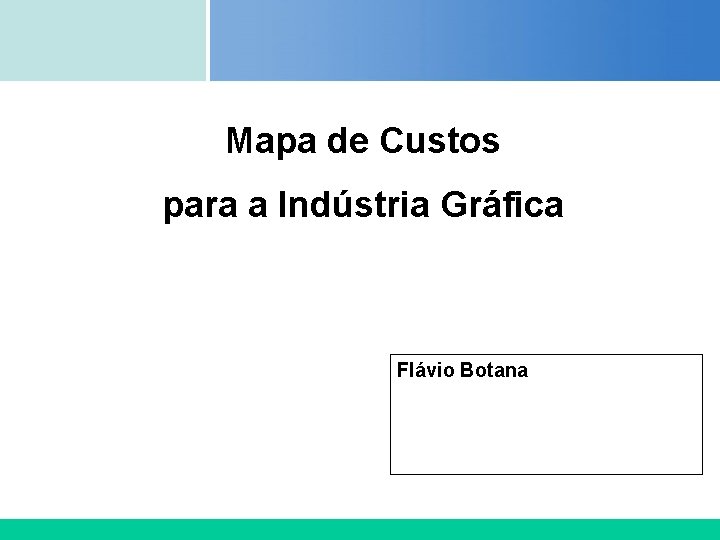 Mapa de Custos

para a Indústria Gráfica

Flávio Botana